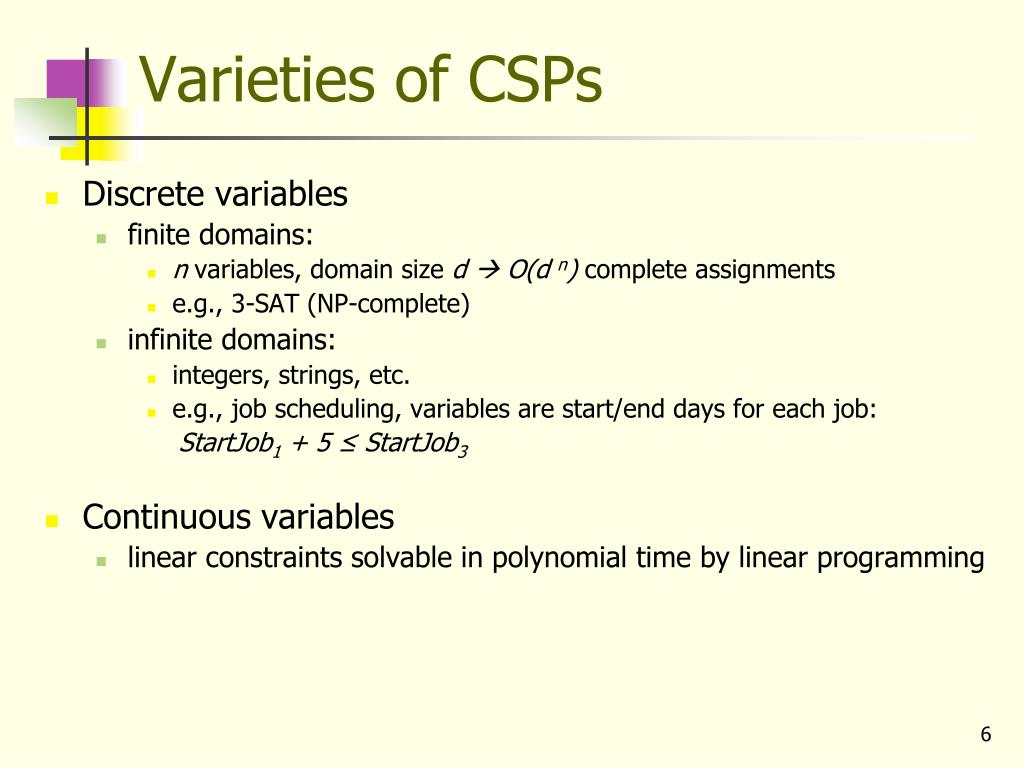 Varieties of CSPs

Discrete variables
finite domains:
$n$ variables, domain size $d \rightarrow O(d^n)$ complete assignments
e.g., 3-SAT (NP-complete)
infinite domains:
integers, strings, etc.
e.g., job scheduling, variables are start/end days for each job:
$StartJob_1 + 5 \leq StartJob_3$

Continuous variables
linear constraints solvable in polynomial time by linear programming

6